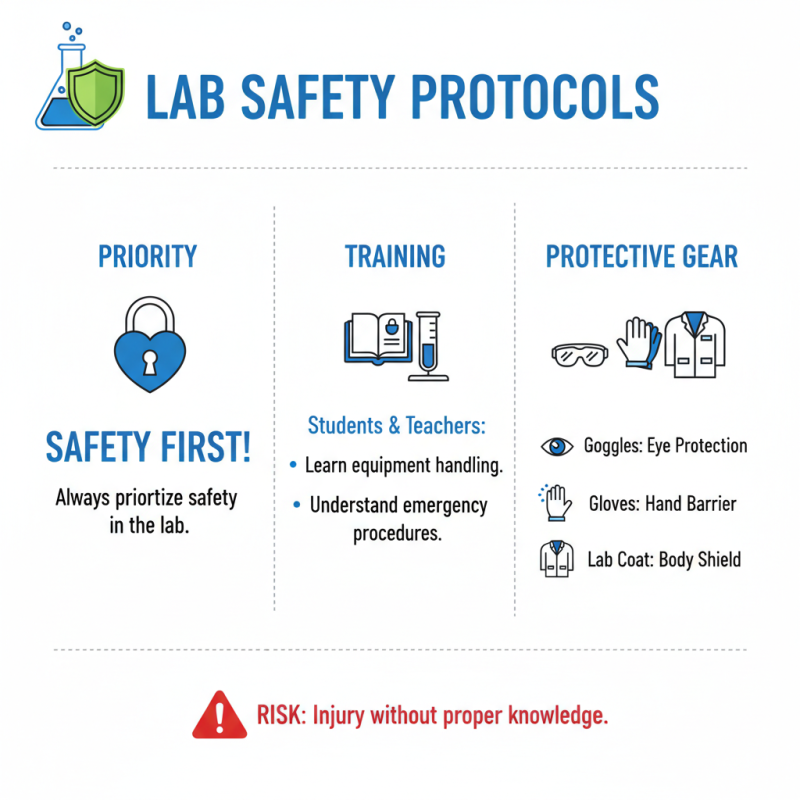 LAB SAFETY PROTOCOLS

PRIORITY

SAFETY FIRST!

Always priortize safety in the lab.

TRAINING

Students & Teachers:

• Learn equipment handling.

• Understand emergency procedures.

PROTECTIVE GEAR

Goggles: Eye Protection

Gloves: Hand Barrier

Lab Coat: Body Shield

RISK: Injury without proper knowledge.